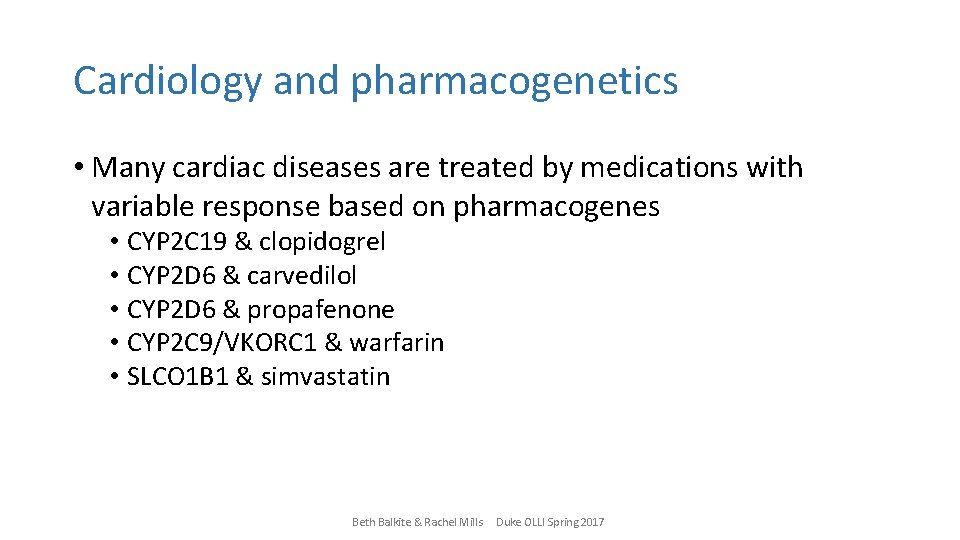 Cardiology and pharmacogenetics

• Many cardiac diseases are treated by medications with variable response based on pharmacogenes
• CYP2C19 & clopidogrel
• CYP2D6 & carvedilol
• CYP2D6 & propafenone
• CYP2C9/VKORC1 & warfarin
• SLCO1B1 & simvastatin

Beth Balkite & Rachel Mills Duke OLLI Spring 2017